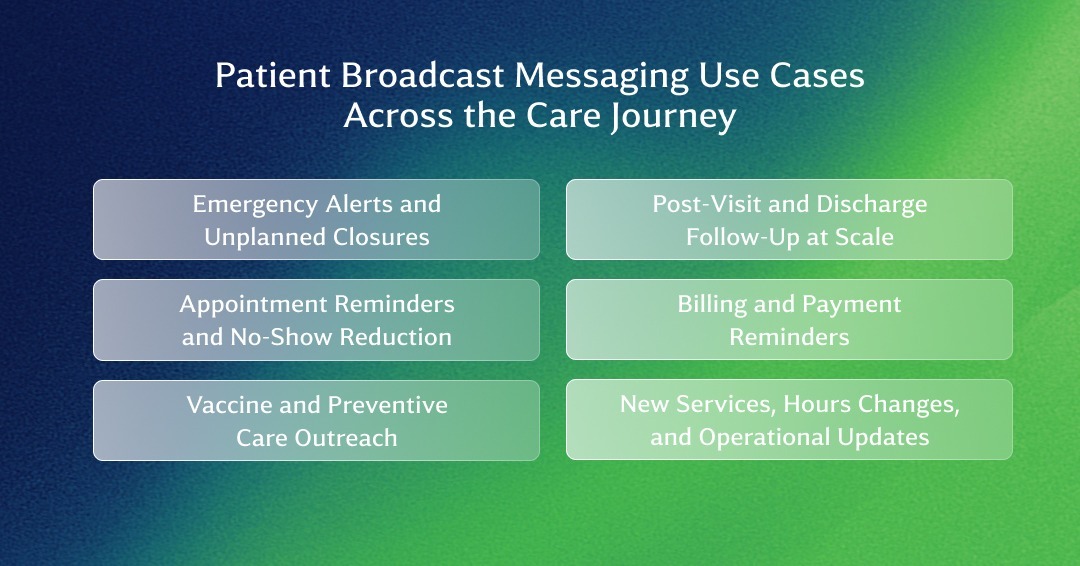 Patient Broadcast Messaging Use Cases Across the Care Journey

Emergency Alerts and Unplanned Closures

Appointment Reminders and No-Show Reduction

Vaccine and Preventive Care Outreach

Post-Visit and Discharge Follow-Up at Scale

Billing and Payment Reminders

New Services, Hours Changes, and Operational Updates